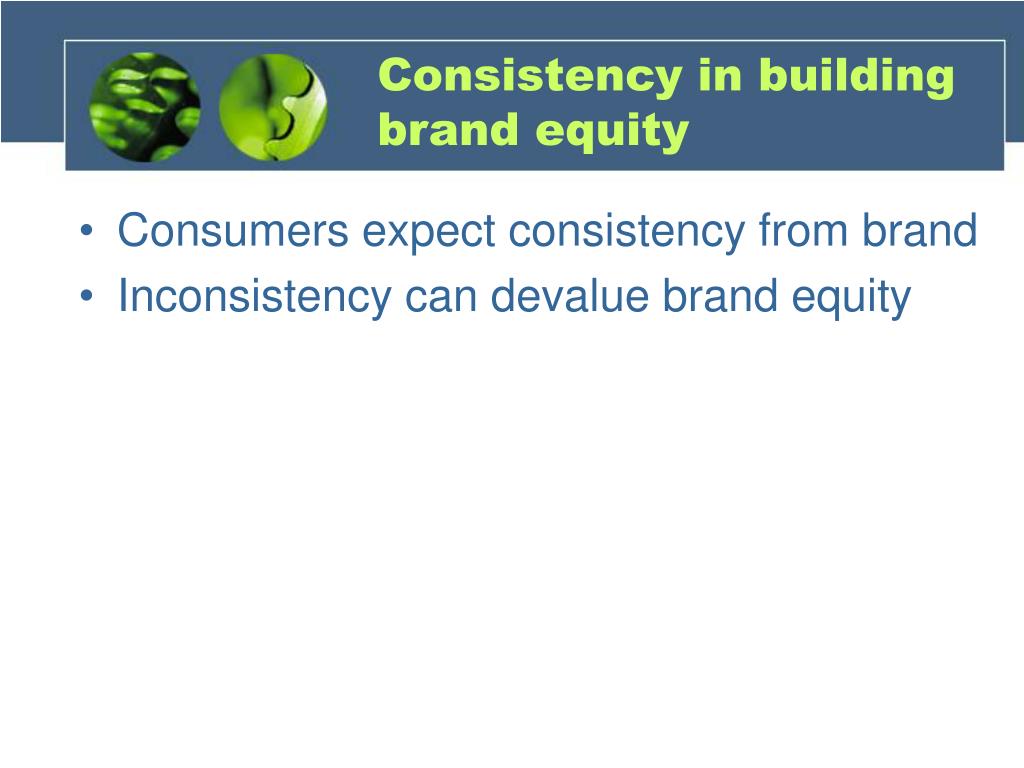 Consistency in building brand equity

• Consumers expect consistency from brand
• Inconsistency can devalue brand equity